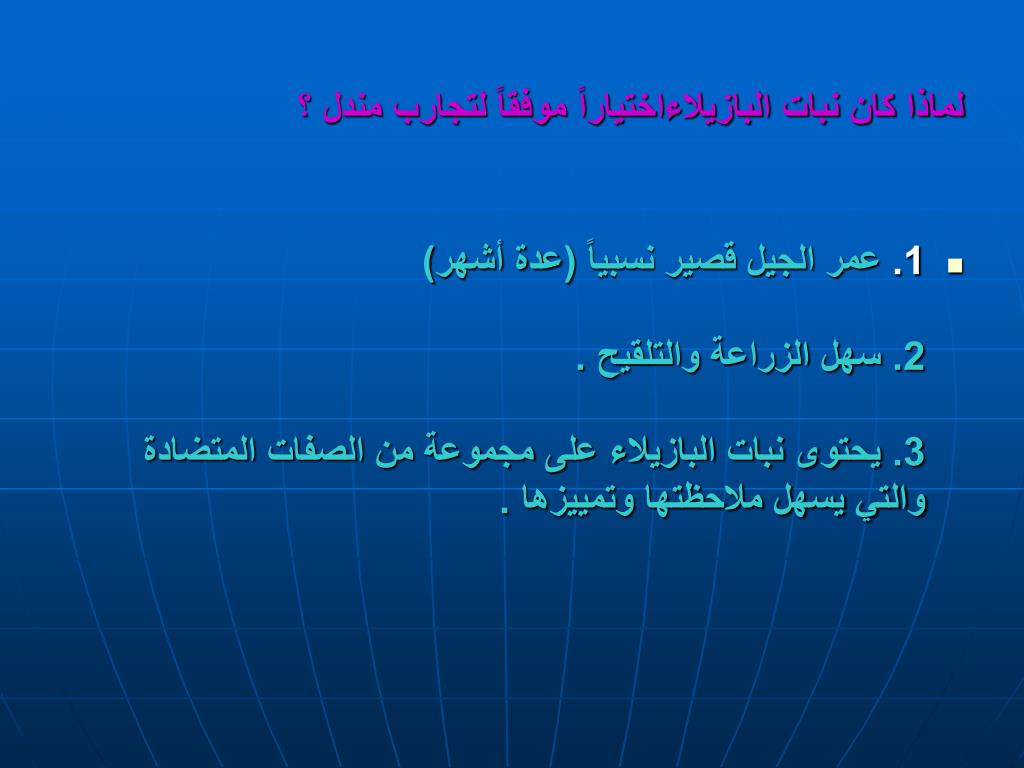 لماذا كان نبات البازيلاءاختياراً موفقاً لتجارب مندل ؟

1. عمر الجيل قصير نسبياً (عدة أشهر)

2. سهل الزراعة والتلقيح .

3. يحتوى نبات البازيلاء على مجموعة من الصفات المتضادة والتي يسهل ملاحظتها وتمييزها .